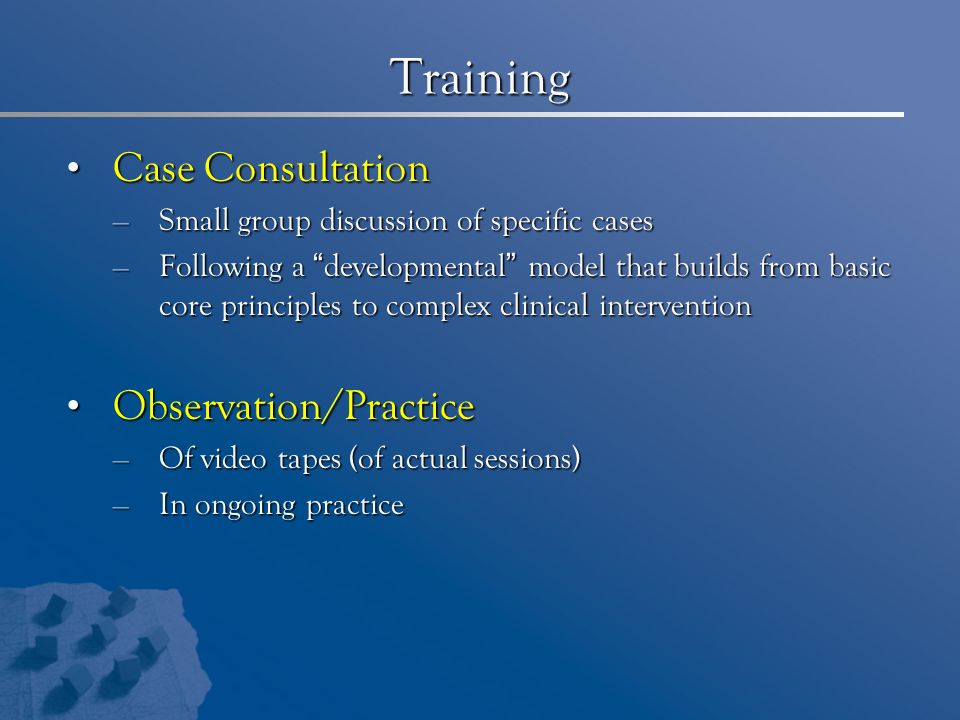 Training

• Case Consultation
– Small group discussion of specific cases
– Following a “developmental” model that builds from basic core principles to complex clinical intervention

• Observation/Practice
– Of video tapes (of actual sessions)
– In ongoing practice